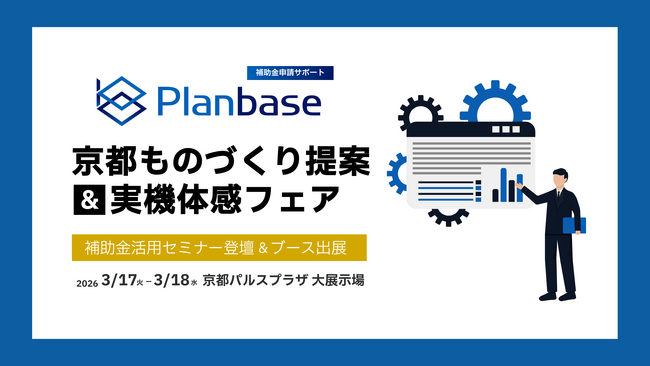 補助金申請サポート
Planbase

京都ものづくり提案
& 実機体感フェア

補助金活用セミナー登壇 & ブース出展

2026 3/17火 – 3/18水 京都パルスプラザ 大展示場